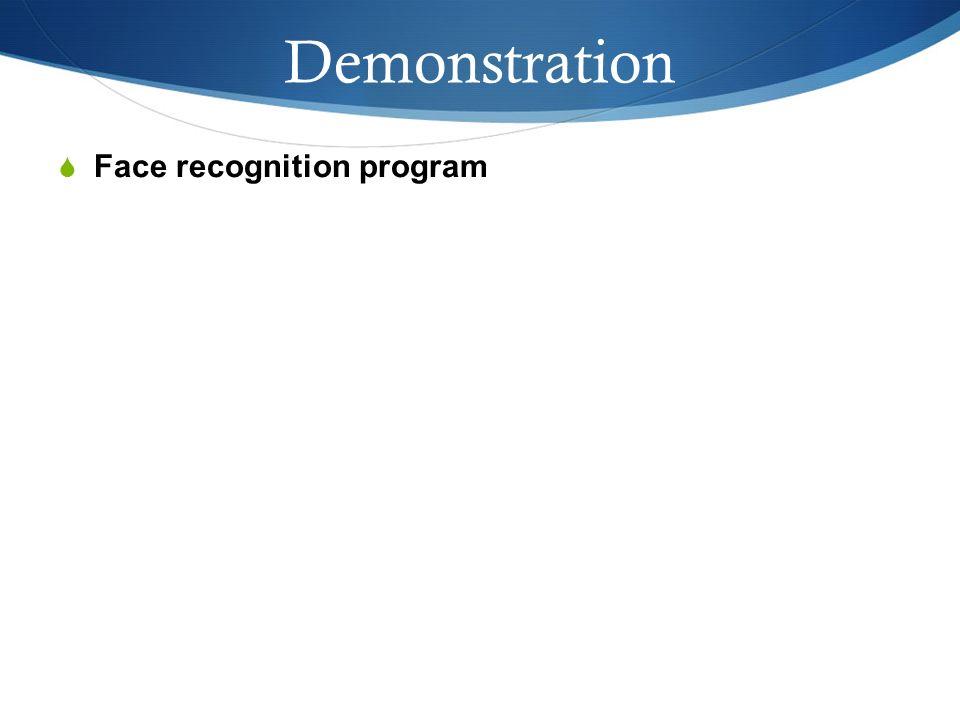 Demonstration

Face recognition program